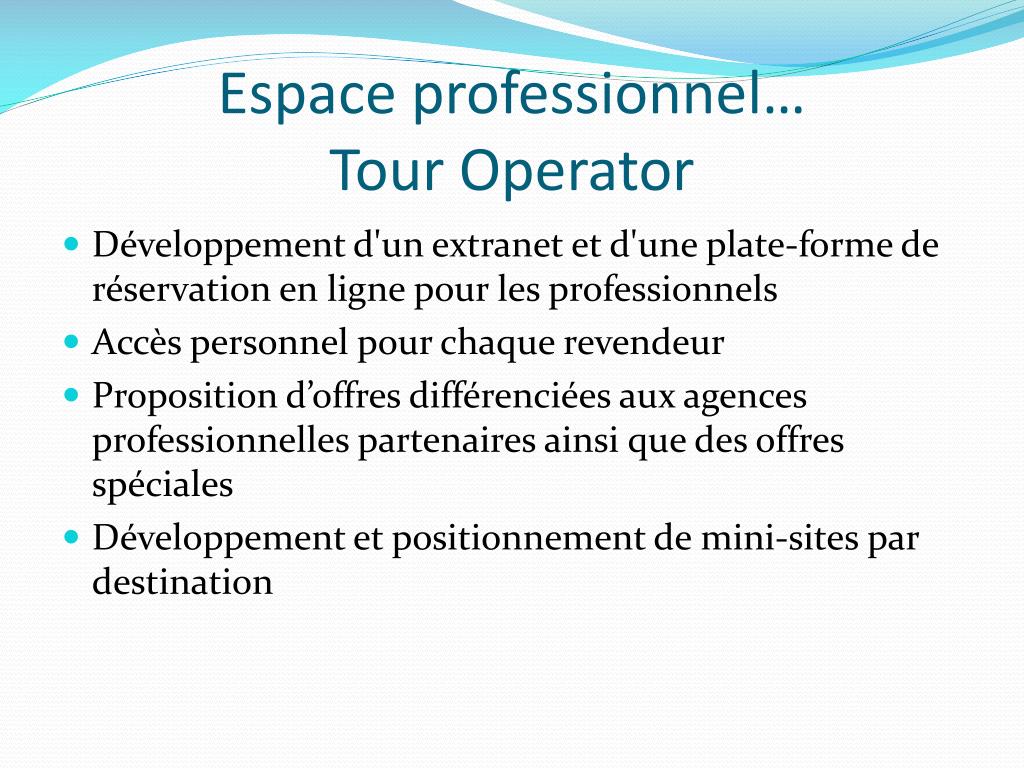 Espace professionnel…
Tour Operator

- Développement d'un extranet et d'une plate-forme de réservation en ligne pour les professionnels
- Accès personnel pour chaque revendeur
- Proposition d’offres différenciées aux agences professionnelles partenaires ainsi que des offres spéciales
- Développement et positionnement de mini-sites par destination